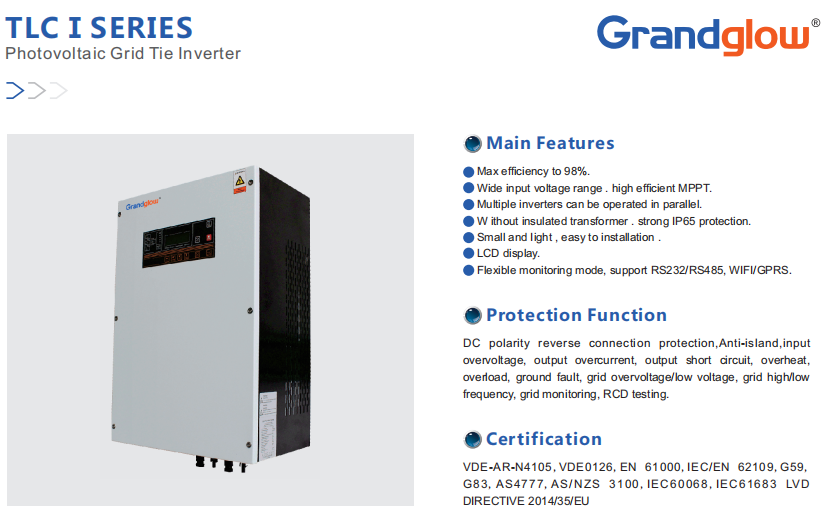 TLC I SERIES
Photovoltaic Grid Tie Inverter

Grandglow®

Grandglow

Main Features

Max efficiency to 98%.
Wide input voltage range . high efficient MPPT.
Multiple inverters can be operated in parallel.
W ithout insulated transformer . strong IP65 protection.
Small and light , easy to installation .
LCD display.
Flexible monitoring mode, support RS232/RS485, WIFI/GPRS.

Protection Function

DC polarity reverse connection protection,Anti-island,input overvoltage, output overcurrent, output short circuit, overheat, overload, ground fault, grid overvoltage/low voltage, grid high/low frequency, grid monitoring, RCD testing.

Certification

VDE-AR-N4105, VDE0126, EN 61000, IEC/EN 62109, G59, G83, AS4777, AS/NZS 3100, IEC60068, IEC61683 LVD DIRECTIVE 2014/35/EU